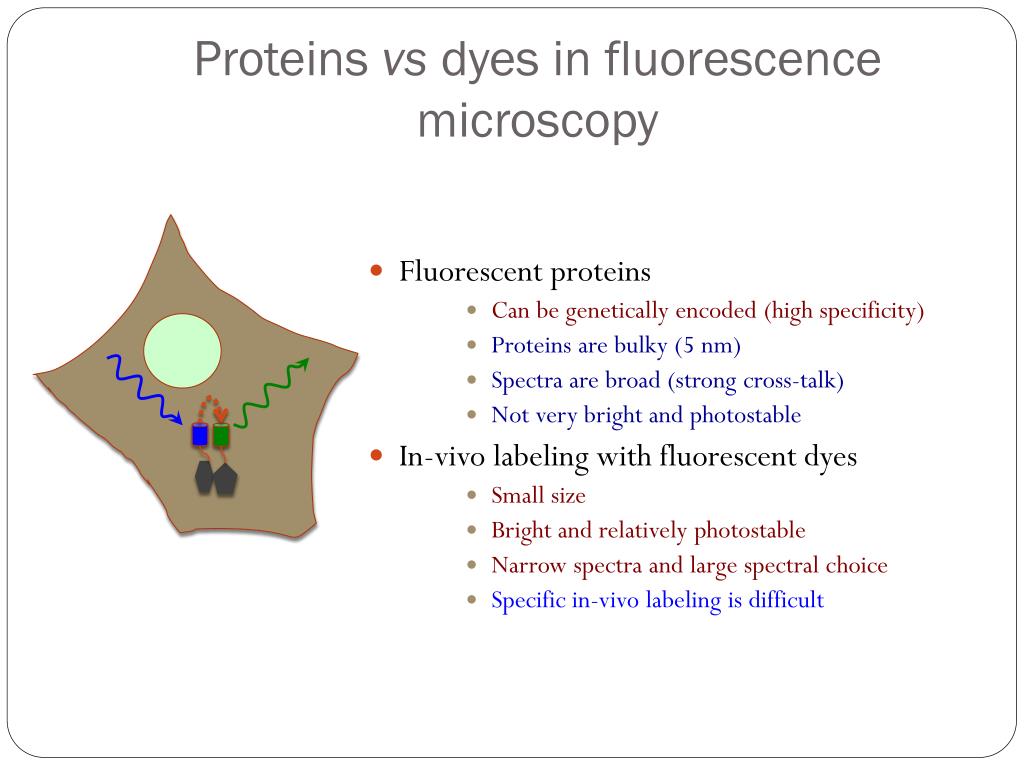 Proteins vs dyes in fluorescence microscopy

- Fluorescent proteins
  - Can be genetically encoded (high specificity)
  - Proteins are bulky (5 nm)
  - Spectra are broad (strong cross-talk)
  - Not very bright and photostable
- In-vivo labeling with fluorescent dyes
  - Small size
  - Bright and relatively photostable
  - Narrow spectra and large spectral choice
  - Specific in-vivo labeling is difficult